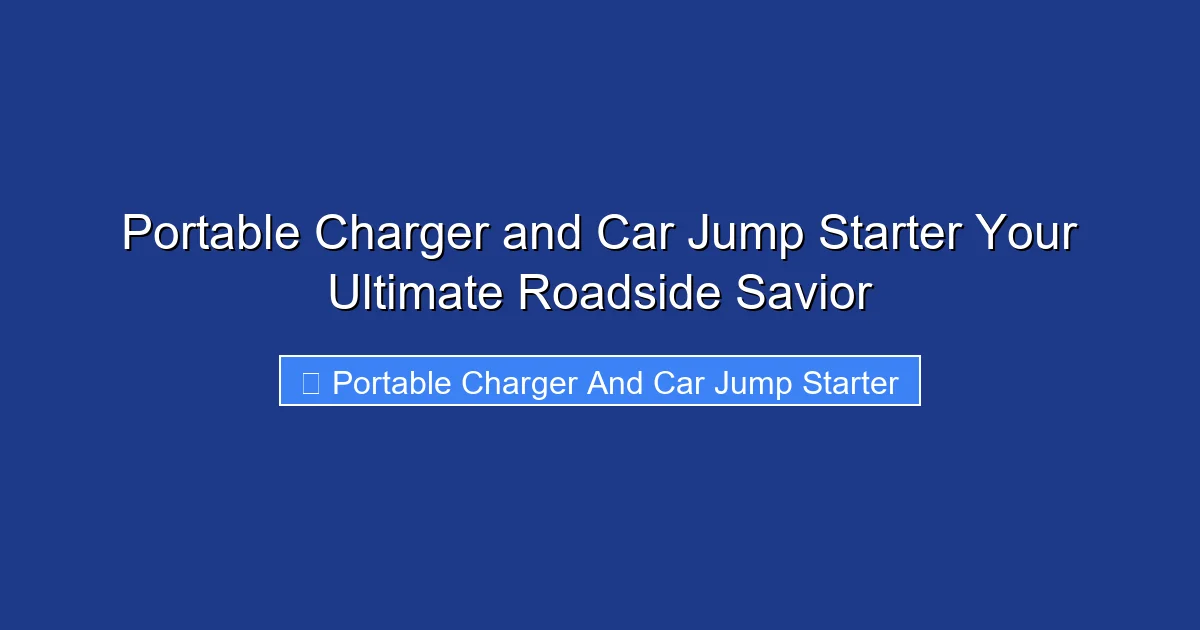 Portable Charger and Car Jump Starter Your Ultimate Roadside Savior

Portable Charger And Car Jump Starter